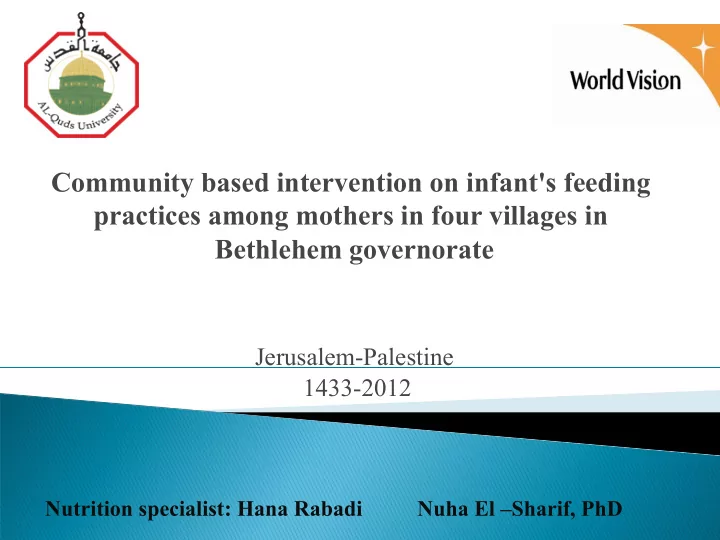 جامعة القدس
AL-Quds University

World Vision

Community based intervention on infant's feeding practices among mothers in four villages in Bethlehem governorate

Jerusalem-Palestine
1433-2012

Nutrition specialist: Hana Rabadi Nuha El –Sharif, PhD